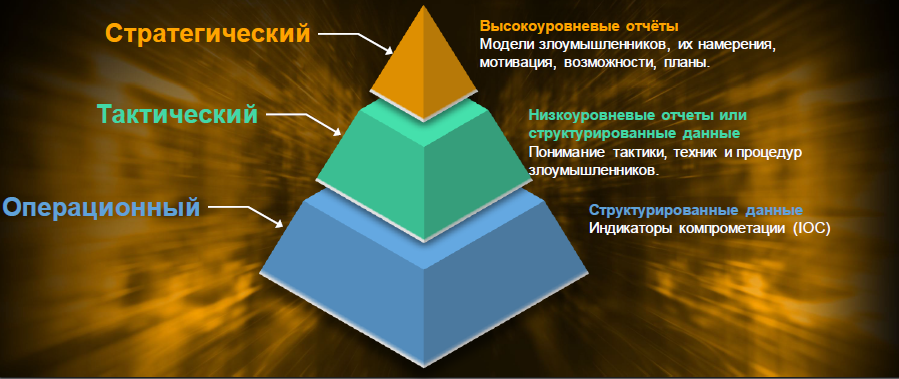 Стратегический

Высокоуровневые отчёты
Модели злоумышленников, их намерения, мотивация, возможности, планы.

Тактический

Низкоуровневые отчеты или структурированные данные
Понимание тактики, техник и процедур злоумышленников.

Операционный

Структурированные данные
Индикаторы компрометации (IOC)